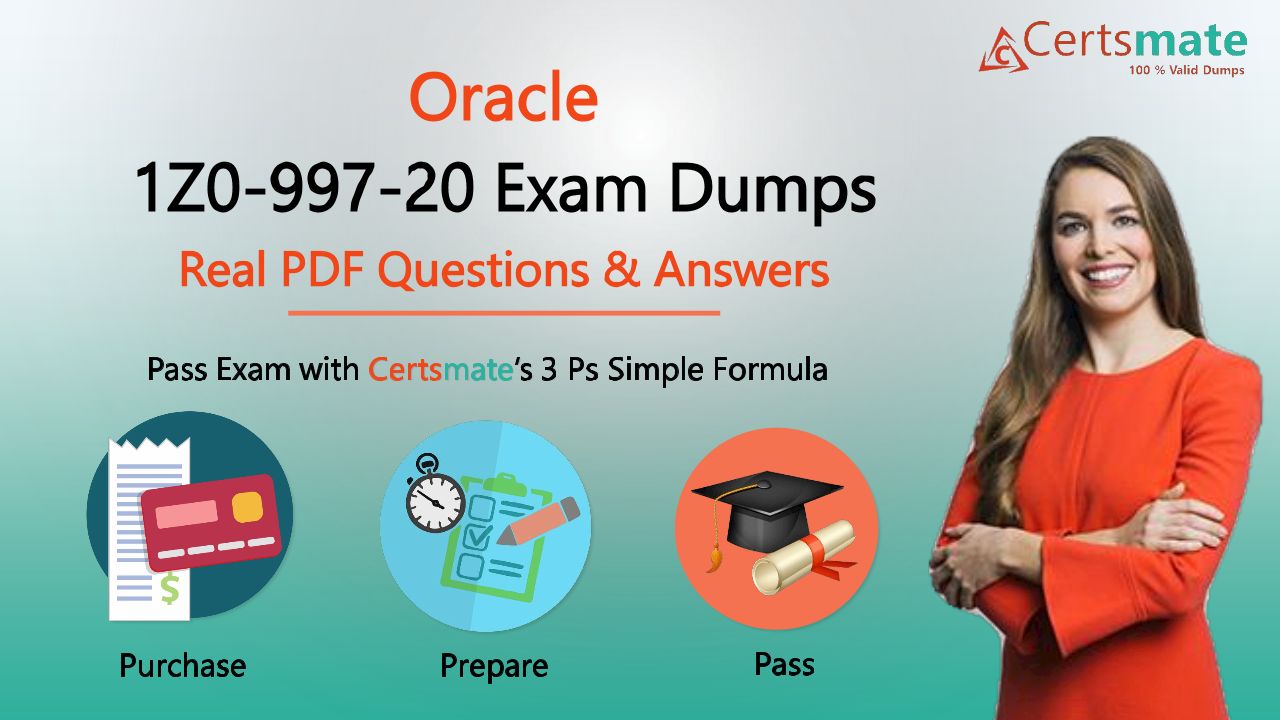 Certsmate
100 % Valid Dumps

Oracle

1Z0-997-20 Exam Dumps

Real PDF Questions & Answers

Pass Exam with Certsmate's 3 Ps Simple Formula

$

Purchase

Prepare

Pass